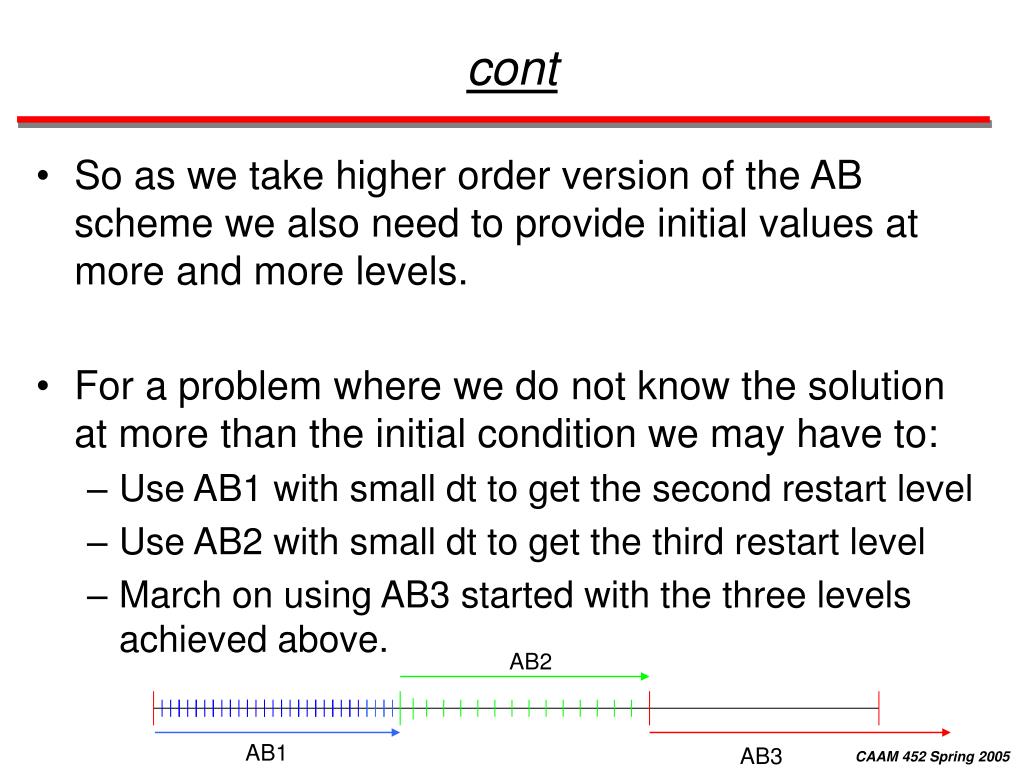 cont

• So as we take higher order version of the AB scheme we also need to provide initial values at more and more levels.

• For a problem where we do not know the solution at more than the initial condition we may have to:
– Use AB1 with small dt to get the second restart level
– Use AB2 with small dt to get the third restart level
– March on using AB3 started with the three levels achieved above.

AB2

AB1

AB3

CAAM 452 Spring 2005